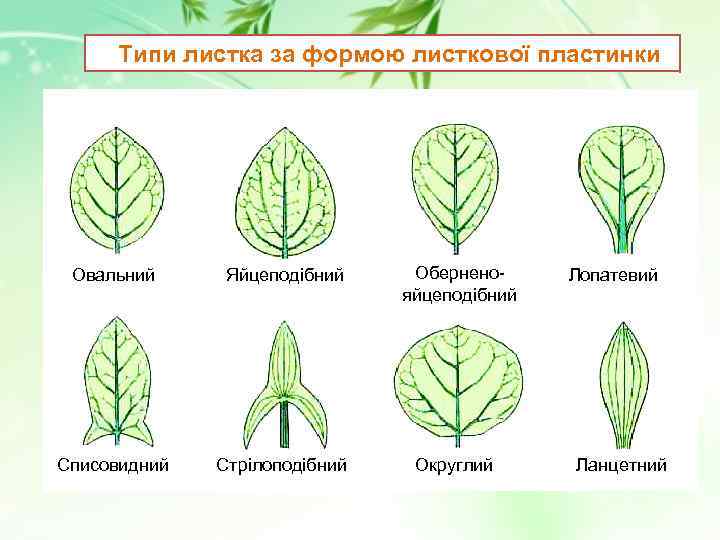 Типи листка за формою листкової пластинки

Овальний

Яйцеподібний

Обернено-яйцеподібний

Лопатевий

Списовидний

Стрілоподібний

Округлий

Ланцетний